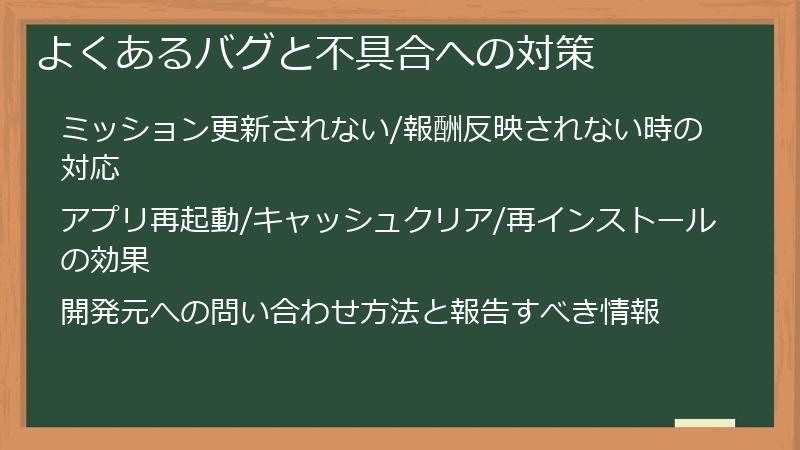 よくあるバグと不具合への対策

ミッション更新されない/報酬反映されない時の対応

アプリ再起動/キャッシュクリア/再インストールの効果

開発元への問い合わせ方法と報告すべき情報